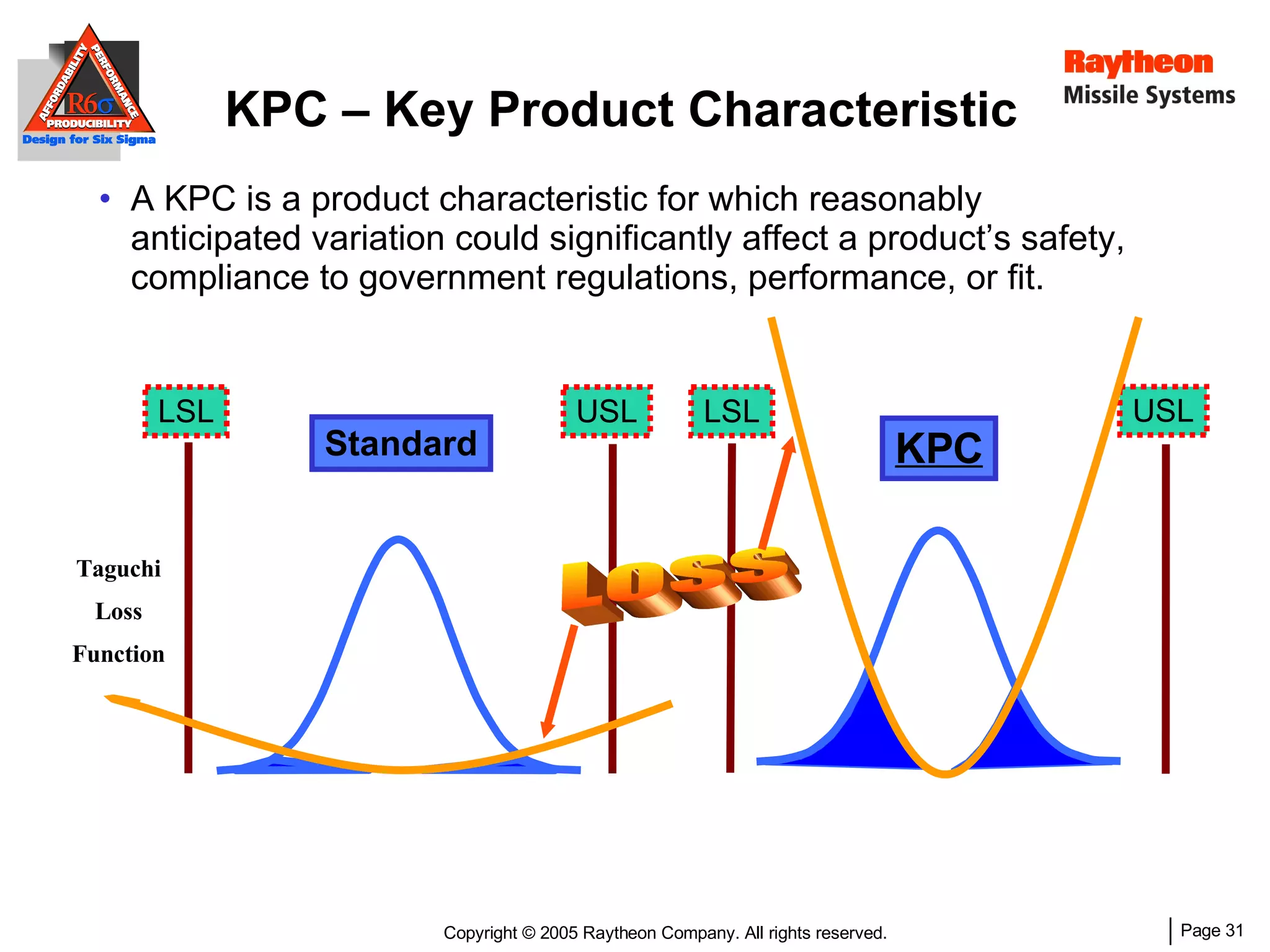 AFFORDABILITY PERFORMANCE R6σ PRODUCIBILITY
Design for Six Sigma

KPC – Key Product Characteristic

Raytheon
Missile Systems

• A KPC is a product characteristic for which reasonably anticipated variation could significantly affect a product's safety, compliance to government regulations, performance, or fit.

LSL

Standard

USL

LSL

KPC

USL

Taguchi
Loss
Function

LOSS

Copyright © 2005 Raytheon Company. All rights reserved.

Page 31